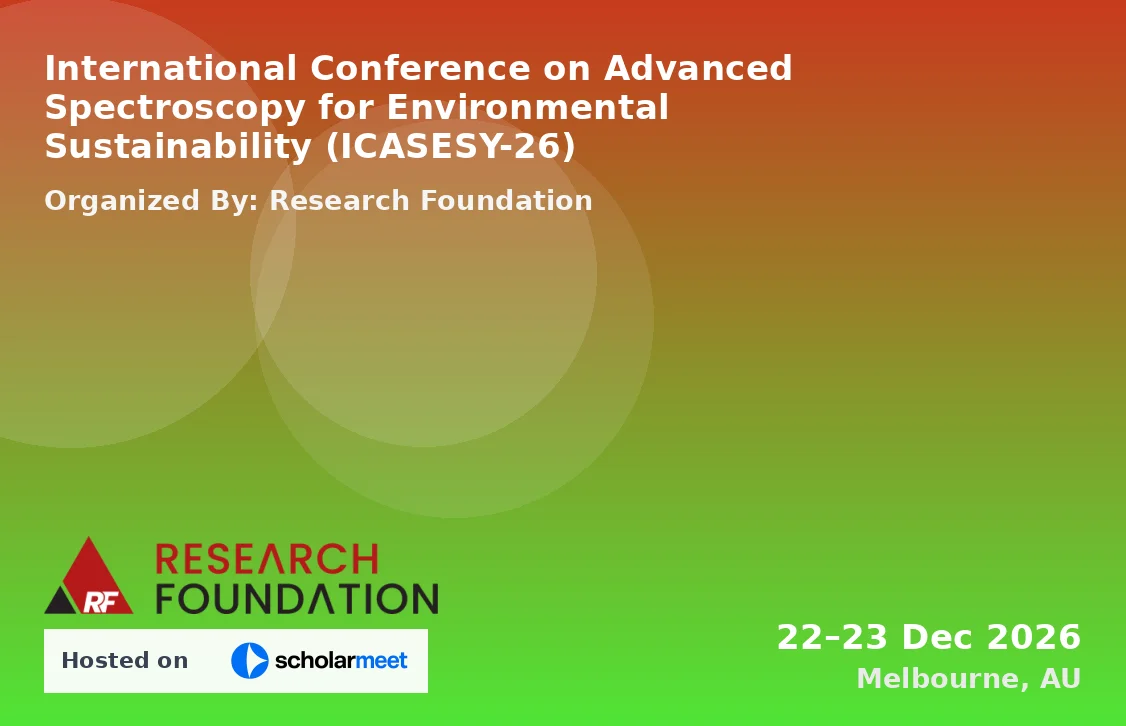 International Conference on Advanced Spectroscopy for Environmental Sustainability (ICASESY-26)

Organized By: Research Foundation

RF RESEARCH FOUNDATION

Hosted on scholarmeet

22–23 Dec 2026
Melbourne, AU